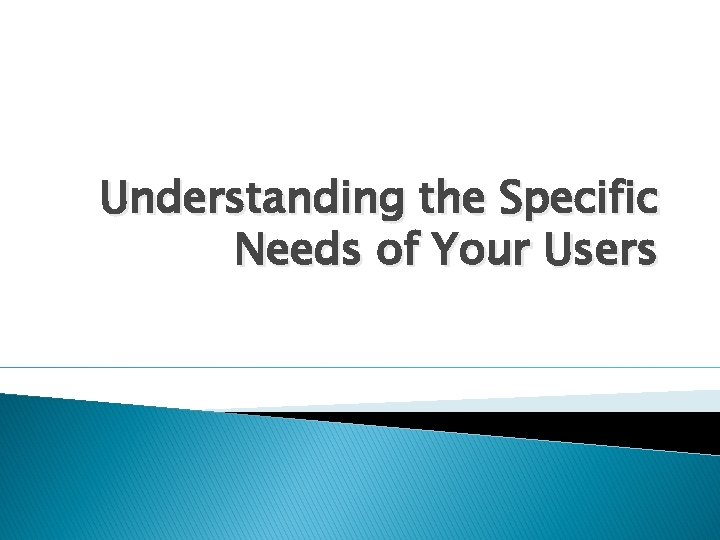 Understanding the Specific Needs of Your Users